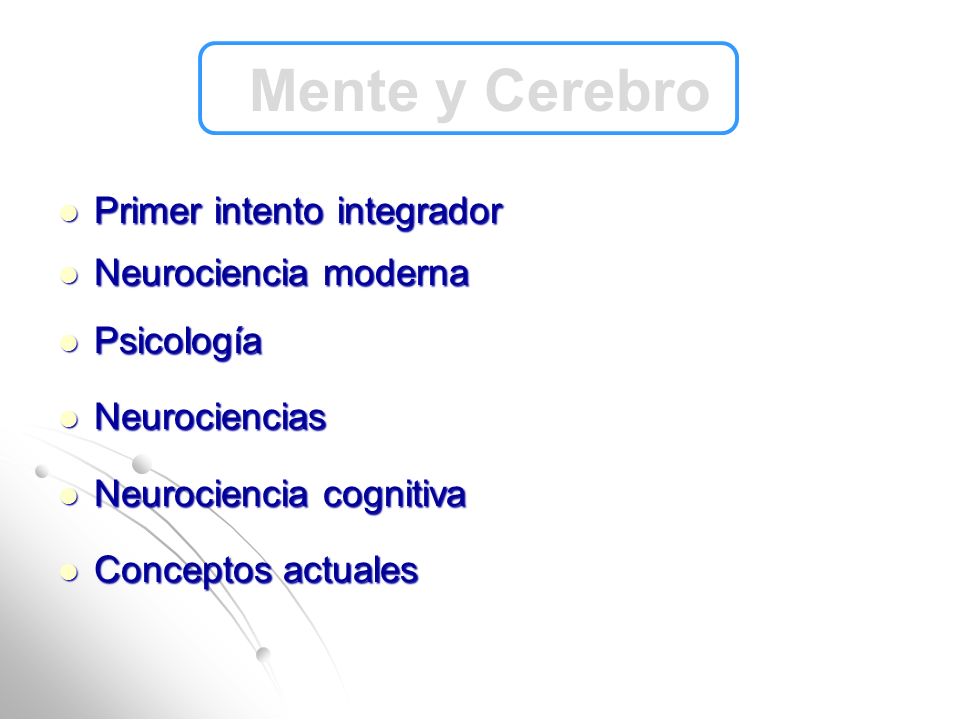 Mente y Cerebro

- Primer intento integrador
- Neurociencia moderna
- Psicología
- Neurociencias
- Neurociencia cognitiva
- Conceptos actuales